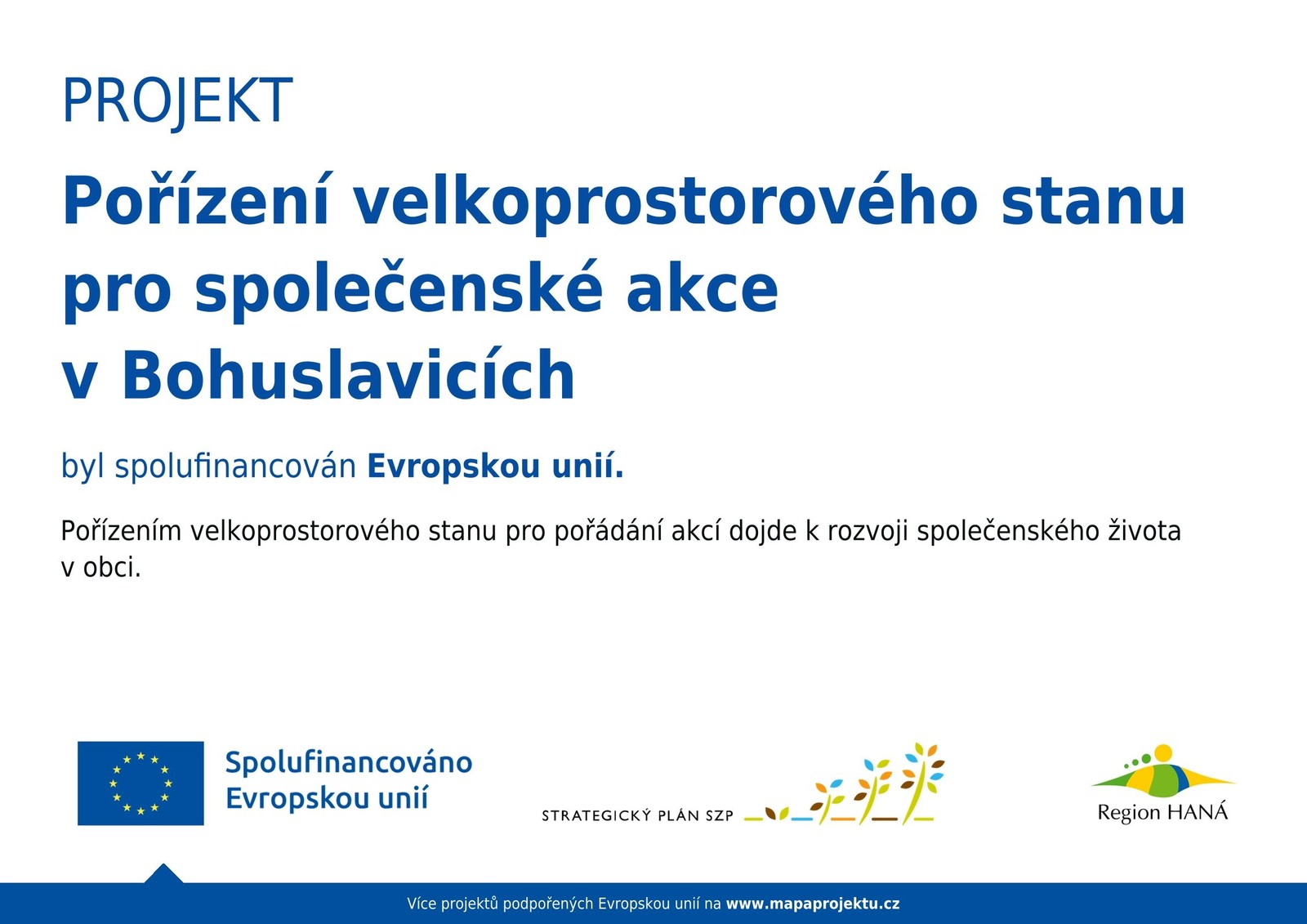 PROJEKT

Pořízení velkoprostorového stanu pro společenské akce v Bohuslavicích

byl spolufinancován Evropskou unií.

Pořízením velkoprostorového stanu pro pořádání akcí dojde k rozvoji společenského života v obci.

Spolufinancováno Evropskou unií

STRATEGICKÝ PLÁN SZP

Region HANÁ

Více projektů podpořených Evropskou unií na www.mapaprojektu.cz